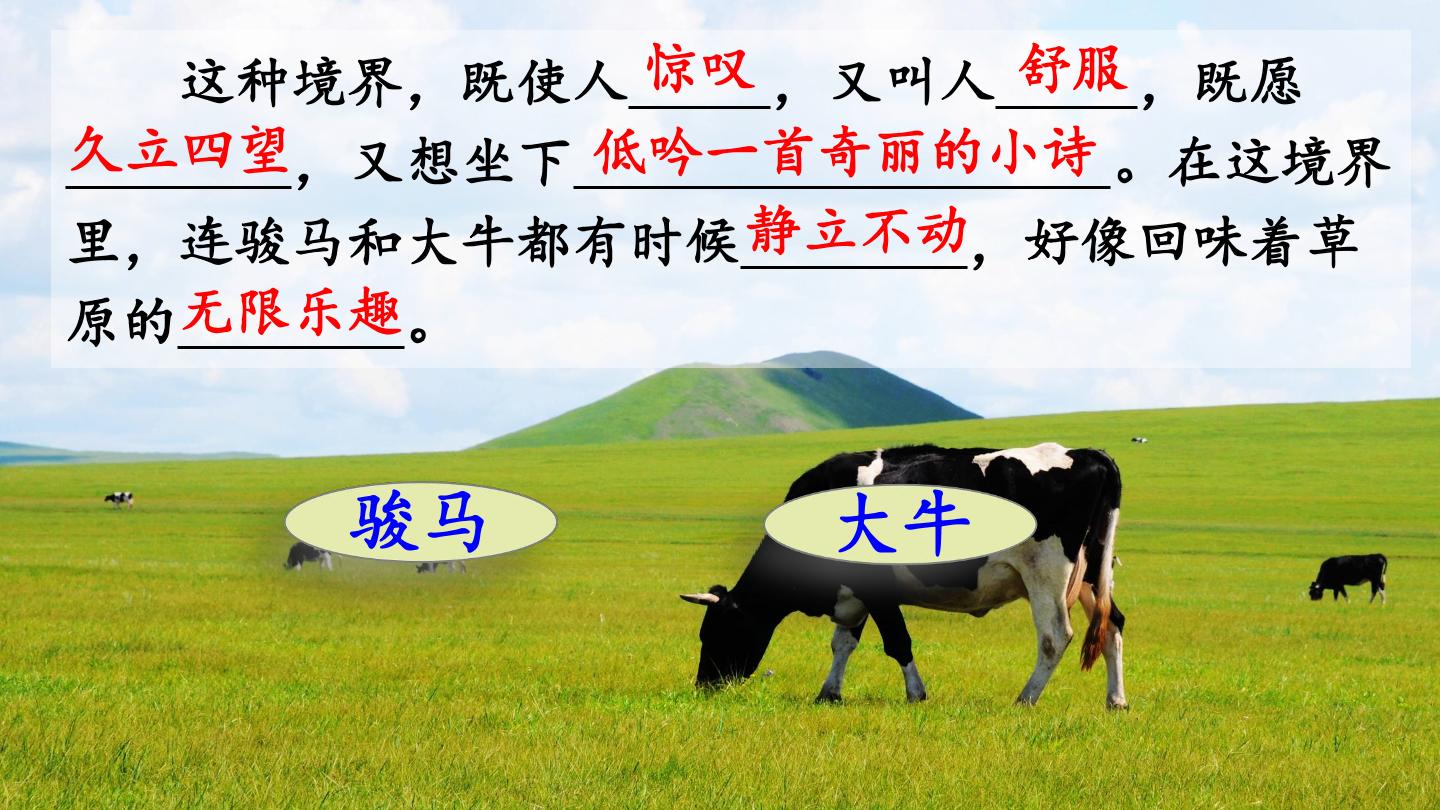 这种境界，既使人惊叹，又叫人舒服，既愿久立四望，又想坐下低吟一首奇丽的小诗。在这境界里，连骏马和大牛都有时候静立不动，好像回味着草原的无限乐趣。

骏马

大牛